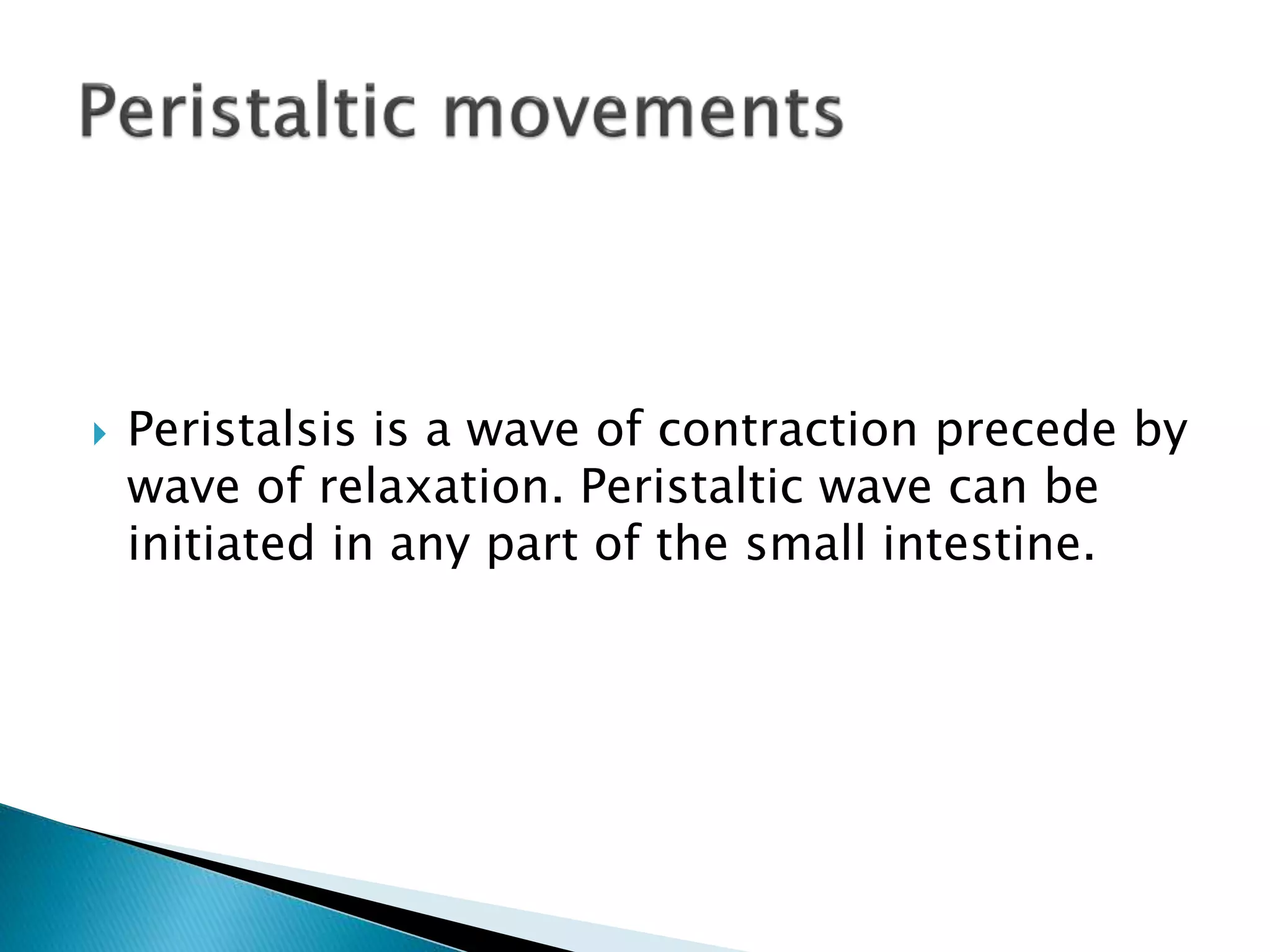 Peristaltic movements

Peristalsis is a wave of contraction precede by wave of relaxation. Peristaltic wave can be initiated in any part of the small intestine.